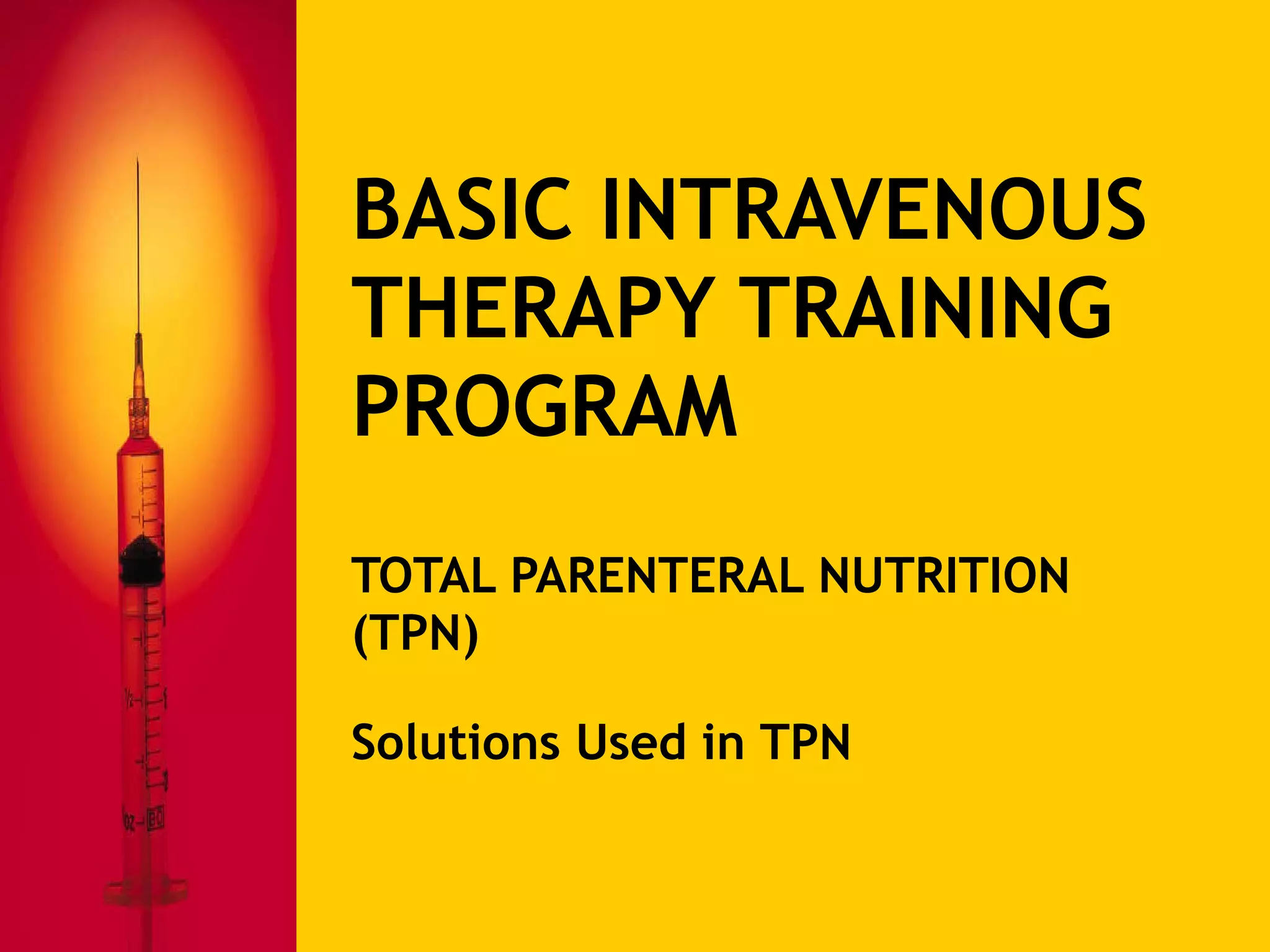 BASIC INTRAVENOUS THERAPY TRAINING PROGRAM

TOTAL PARENTERAL NUTRITION (TPN)

Solutions Used in TPN